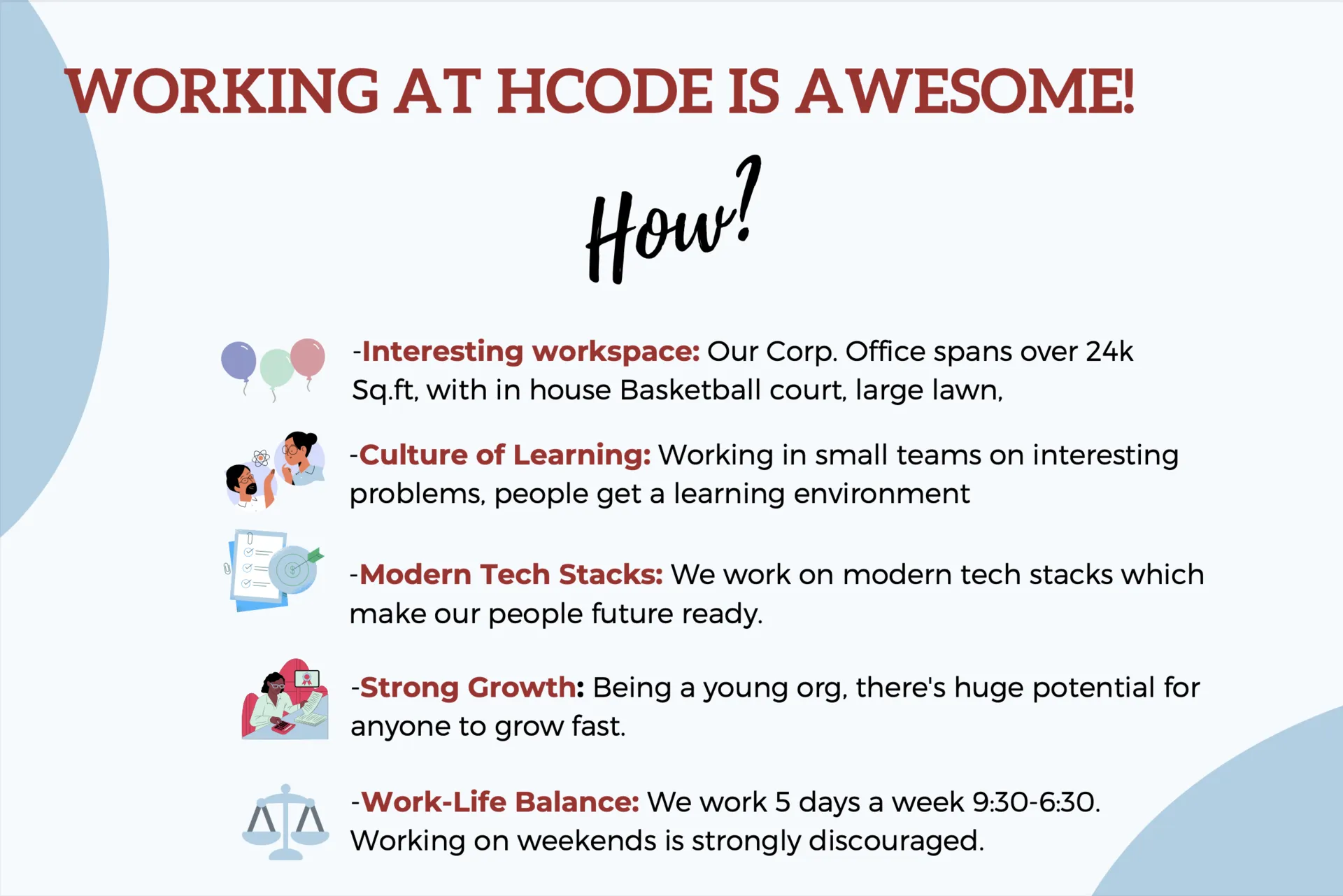 WORKING AT HCODE IS AWESOME!

How?

-Interesting workspace: Our Corp. Office spans over 24k Sq.ft, with in house Basketball court, large lawn,

-Culture of Learning: Working in small teams on interesting problems, people get a learning environment

-Modern Tech Stacks: We work on modern tech stacks which make our people future ready.

-Strong Growth: Being a young org, there's huge potential for anyone to grow fast.

-Work-Life Balance: We work 5 days a week 9:30-6:30. Working on weekends is strongly discouraged.